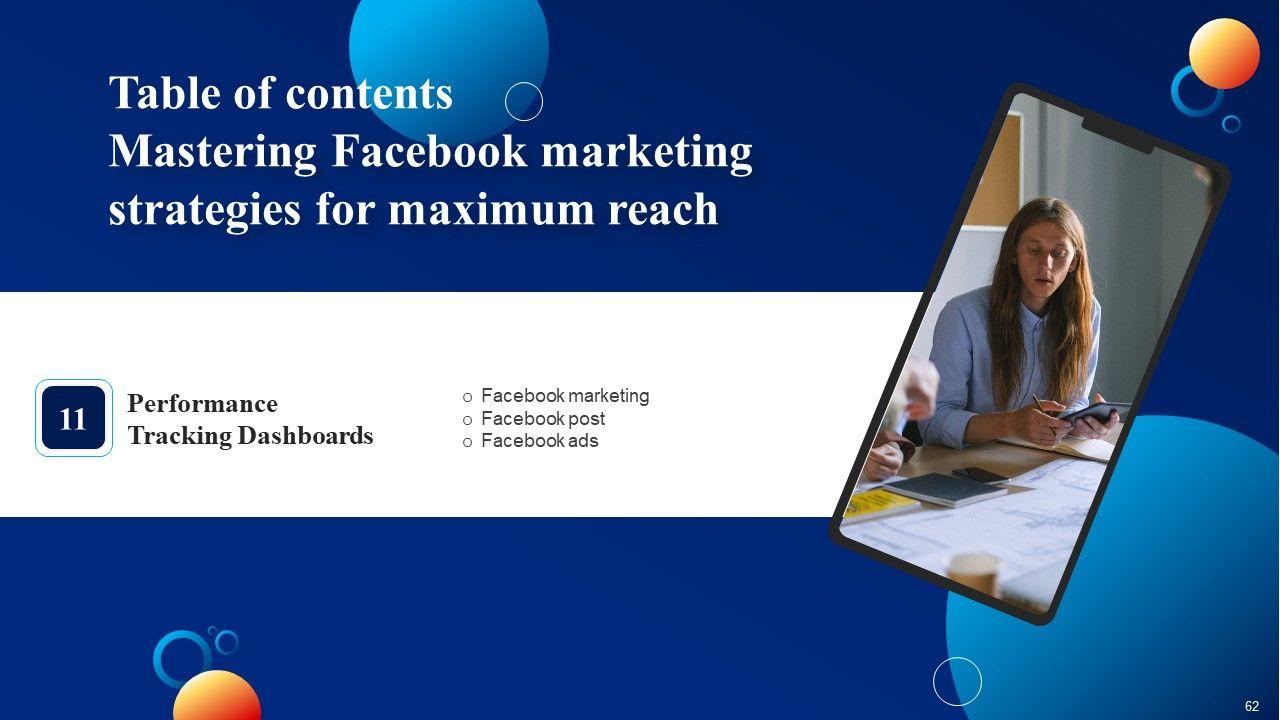 Table of contents
Mastering Facebook marketing strategies for maximum reach

11

Performance Tracking Dashboards

o Facebook marketing
o Facebook post
o Facebook ads

62